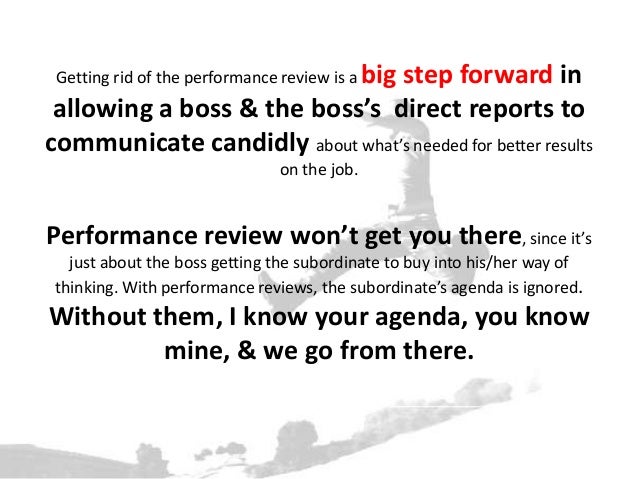 Getting rid of the performance review is a big step forward in allowing a boss & the boss's direct reports to communicate candidly about what's needed for better results on the job.

Performance review won't get you there, since it's just about the boss getting the subordinate to buy into his/her way of thinking. With performance reviews, the subordinate's agenda is ignored. Without them, I know your agenda, you know mine, & we go from there.